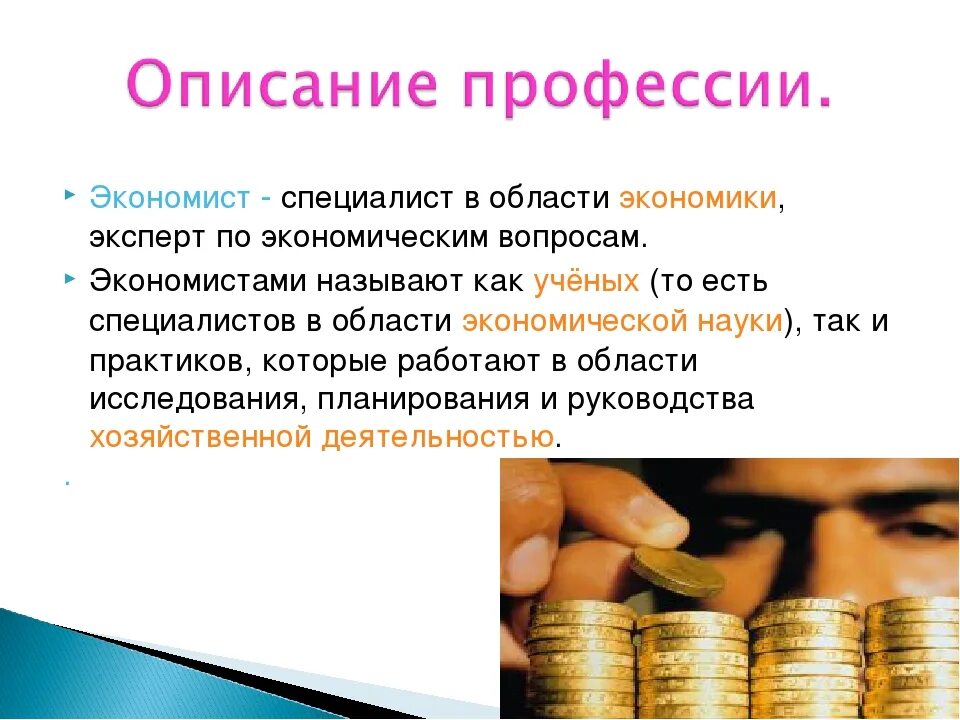 Описание профессии.

Экономист - специалист в области экономики, эксперт по экономическим вопросам.

Экономистами называют как учёных (то есть специалистов в области экономической науки), так и практиков, которые работают в области исследования, планирования и руководства хозяйственной деятельностью.

.